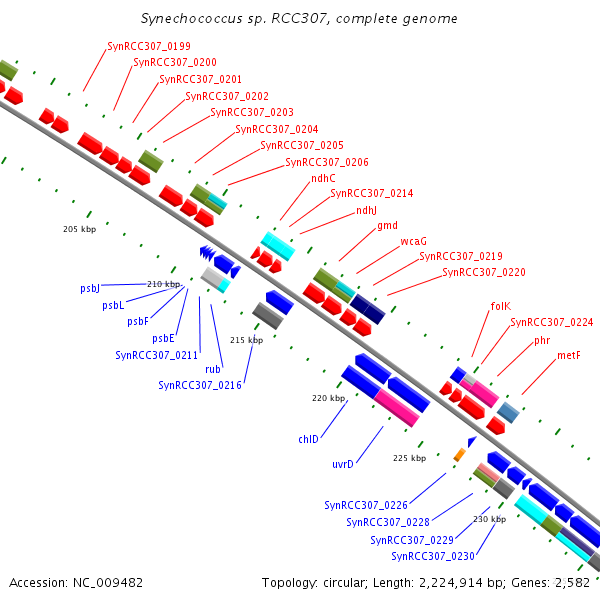 Synechococcus sp. RCC307, complete genome

SynRCC307_0199
SynRCC307_0200
SynRCC307_0201
SynRCC307_0202
SynRCC307_0203
SynRCC307_0204
SynRCC307_0205
SynRCC307_0206
ndhC
SynRCC307_0214
ndhJ
gmd
wcaG
SynRCC307_0219
SynRCC307_0220
folK
SynRCC307_0224
phr
metF

205 kbp
210 kbp
215 kbp
220 kbp
225 kbp
230 kbp

psbJ
psbL
psbF
psbE
SynRCC307_0211
rub
SynRCC307_0216
chlD
uvrD
SynRCC307_0226
SynRCC307_0228
SynRCC307_0229
SynRCC307_0230

Accession: NC_009482
Topology: circular; Length: 2,224,914 bp; Genes: 2,582